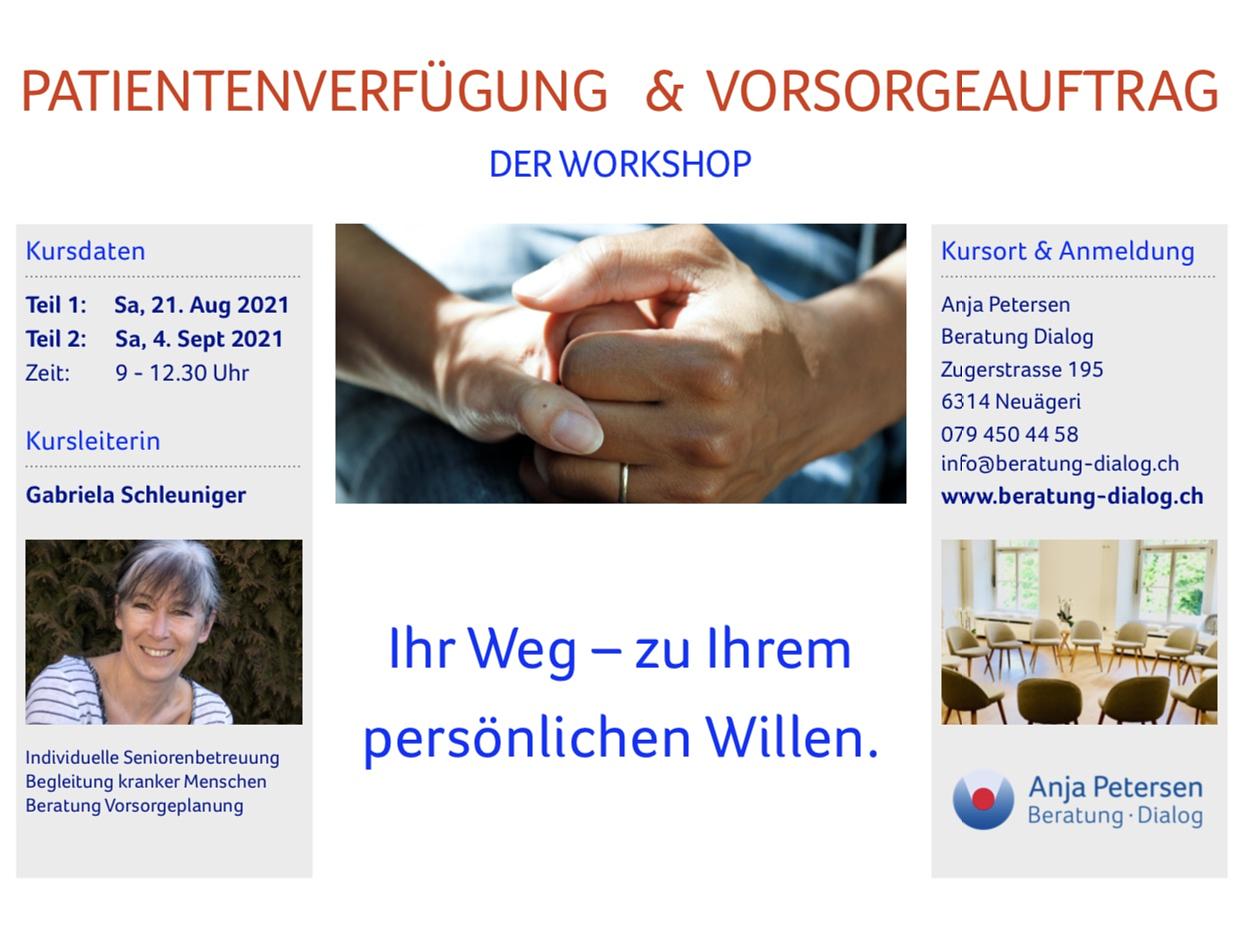 PATIENTENVERFÜGUNG & VORSORGEAUFTRAG

DER WORKSHOP

Kursdaten

Teil 1: Sa, 21. Aug 2021
Teil 2: Sa, 4. Sept 2021
Zeit: 9 - 12.30 Uhr

Kursleiterin

Gabriela Schleuniger

Individuelle Seniorenbetreuung
Begleitung kranker Menschen
Beratung Vorsorgeplanung

Ihr Weg – zu Ihrem persönlichen Willen.

Kursort & Anmeldung

Anja Petersen
Beratung Dialog
Zugerstrasse 195
6314 Neuägeri
079 450 44 58
info@beratung-dialog.ch
www.beratung-dialog.ch

Anja Petersen
Beratung · Dialog